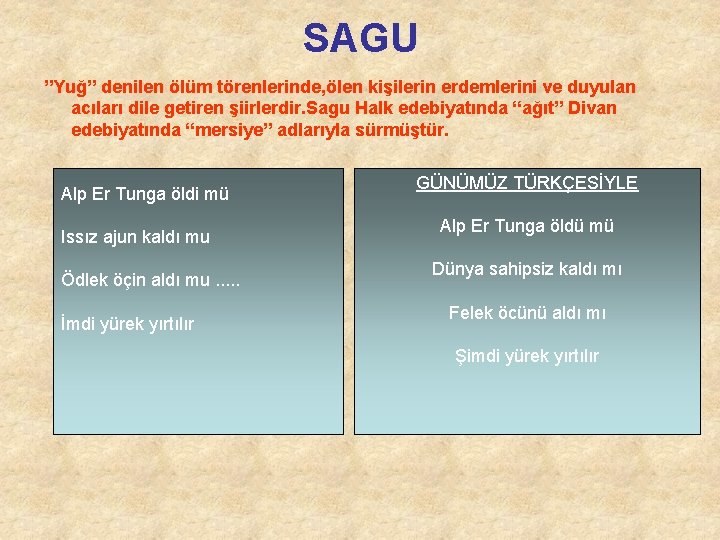 SAGU

"Yuğ" denilen ölüm törenlerinde,ölen kişilerin erdemlerini ve duyulan acıları dile getiren şiirlerdir.Sagu Halk edebiyatında "ağıt" Divan edebiyatında "mersiye" adlarıyla sürmüştür.

Alp Er Tunga öldi mü

Issız ajun kaldı mu

Ödlek öçin aldı mu .....

İmdi yürek yırtılır

GÜNÜMÜZ TÜRKÇESİYLE

Alp Er Tunga öldü mü

Dünya sahipsiz kaldı mı

Felek öcünü aldı mı

Şimdi yürek yırtılır